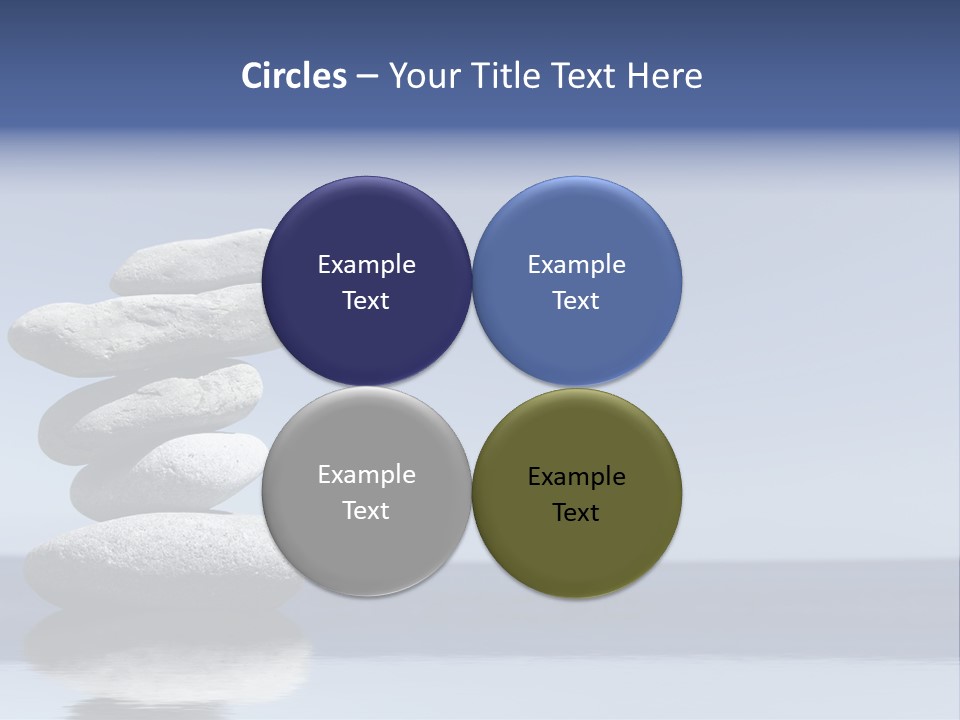 Circles – Your Title Text Here

Example Text

Example Text

Example Text

Example Text